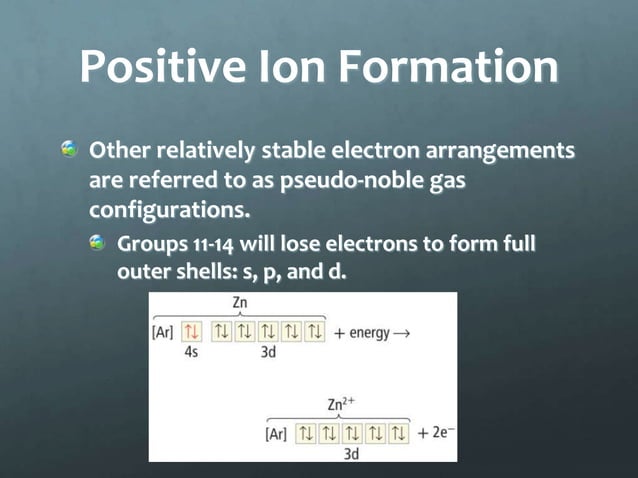 Positive Ion Formation

Other relatively stable electron arrangements are referred to as pseudo-noble gas configurations.

Groups 11-14 will lose electrons to form full outer shells: s, p, and d.

Zn

[Ar] ↑↓ ↑↓ ↑↓ ↑↓ ↑↓ ↑↓ + energy →

4s 3d

$Zn^{2+}$

[Ar] ↑↓ ↑↓ ↑↓ ↑↓ ↑↓ + $2e^-$

3d